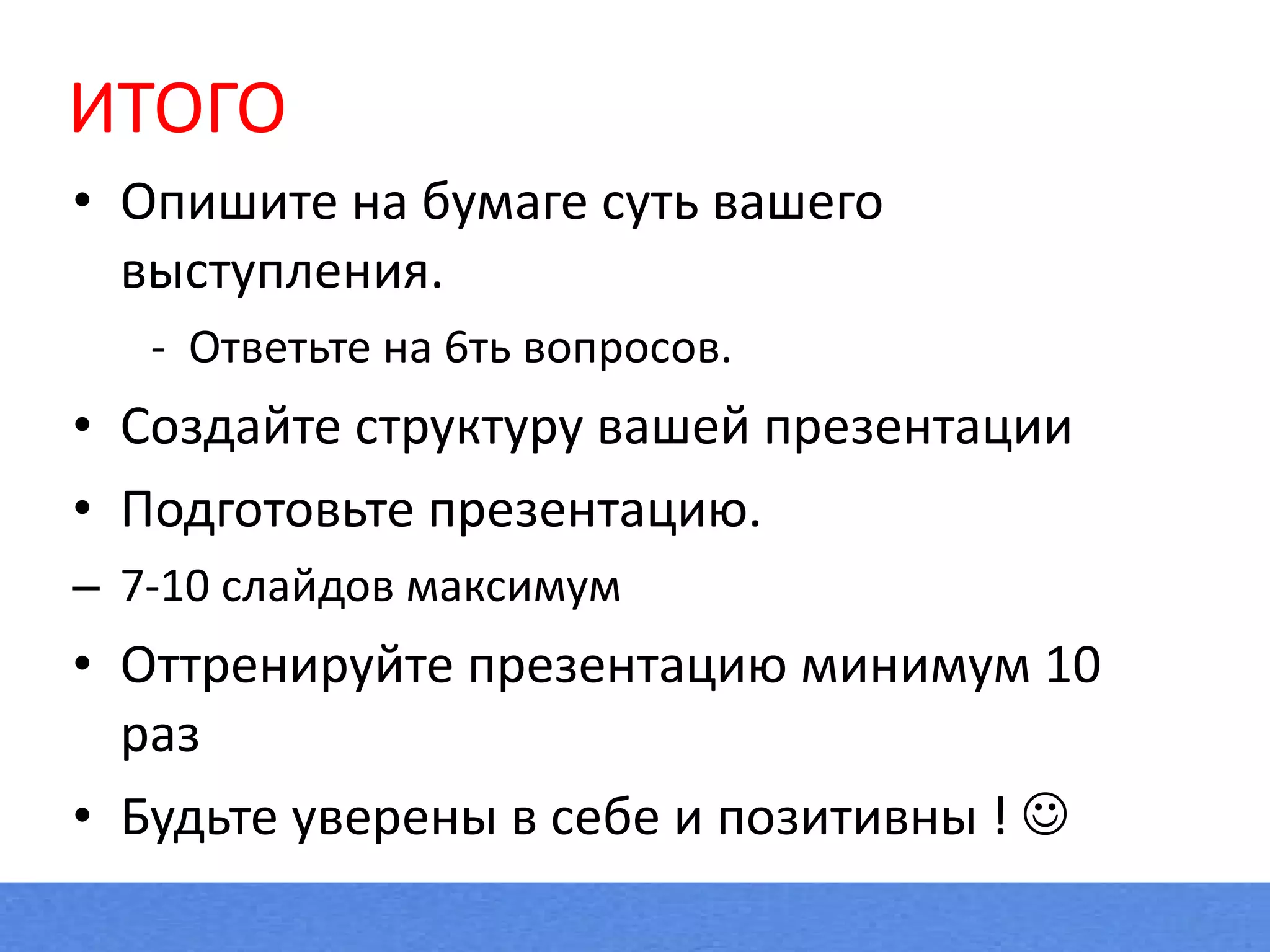 ИТОГО

• Опишите на бумаге суть вашего выступления.

- Ответьте на 6ть вопросов.

• Создайте структуру вашей презентации

• Подготовьте презентацию.

– 7-10 слайдов максимум

• Оттренируйте презентацию минимум 10 раз

• Будьте уверены в себе и позитивны ! ☺